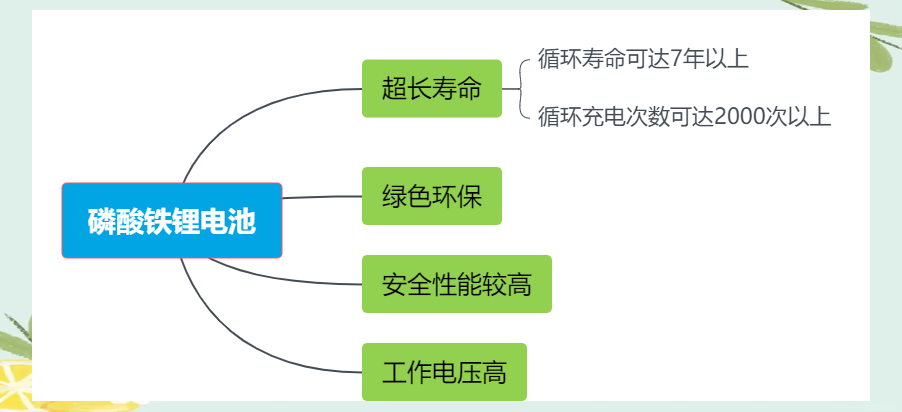 磷酸铁锂电池

超长寿命

循环寿命可达7年以上

循环充电次数可达2000次以上

绿色环保

安全性能较高

工作电压高